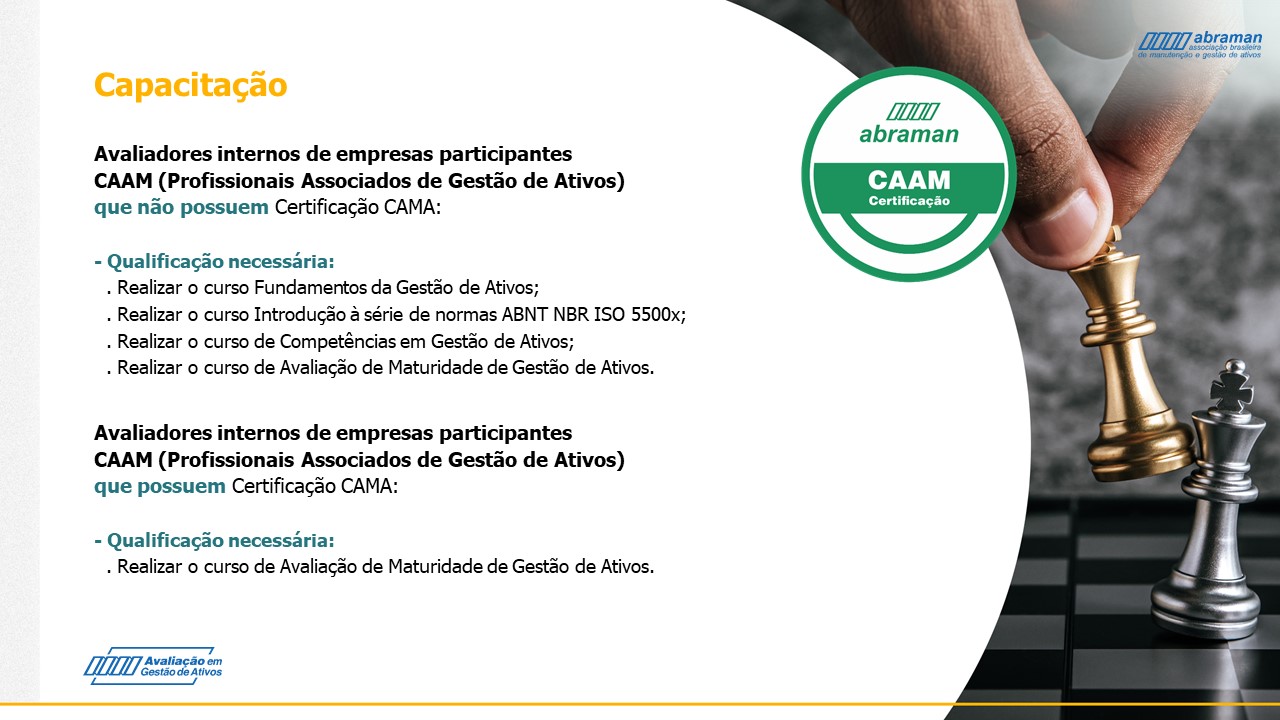 abraman
associação brasileira de manutenção e gestão de ativos

Capacitação

Avaliadores internos de empresas participantes CAAM (Profissionais Associados de Gestão de Ativos) que não possuem Certificação CAMA:

- Qualificação necessária:
. Realizar o curso Fundamentos da Gestão de Ativos;
. Realizar o curso Introdução à série de normas ABNT NBR ISO 5500x;
. Realizar o curso de Competências em Gestão de Ativos;
. Realizar o curso de Avaliação de Maturidade de Gestão de Ativos.

Avaliadores internos de empresas participantes CAAM (Profissionais Associados de Gestão de Ativos) que possuem Certificação CAMA:

- Qualificação necessária:
. Realizar o curso de Avaliação de Maturidade de Gestão de Ativos.

abraman
CAAM
Certificação

Avaliação em Gestão de Ativos